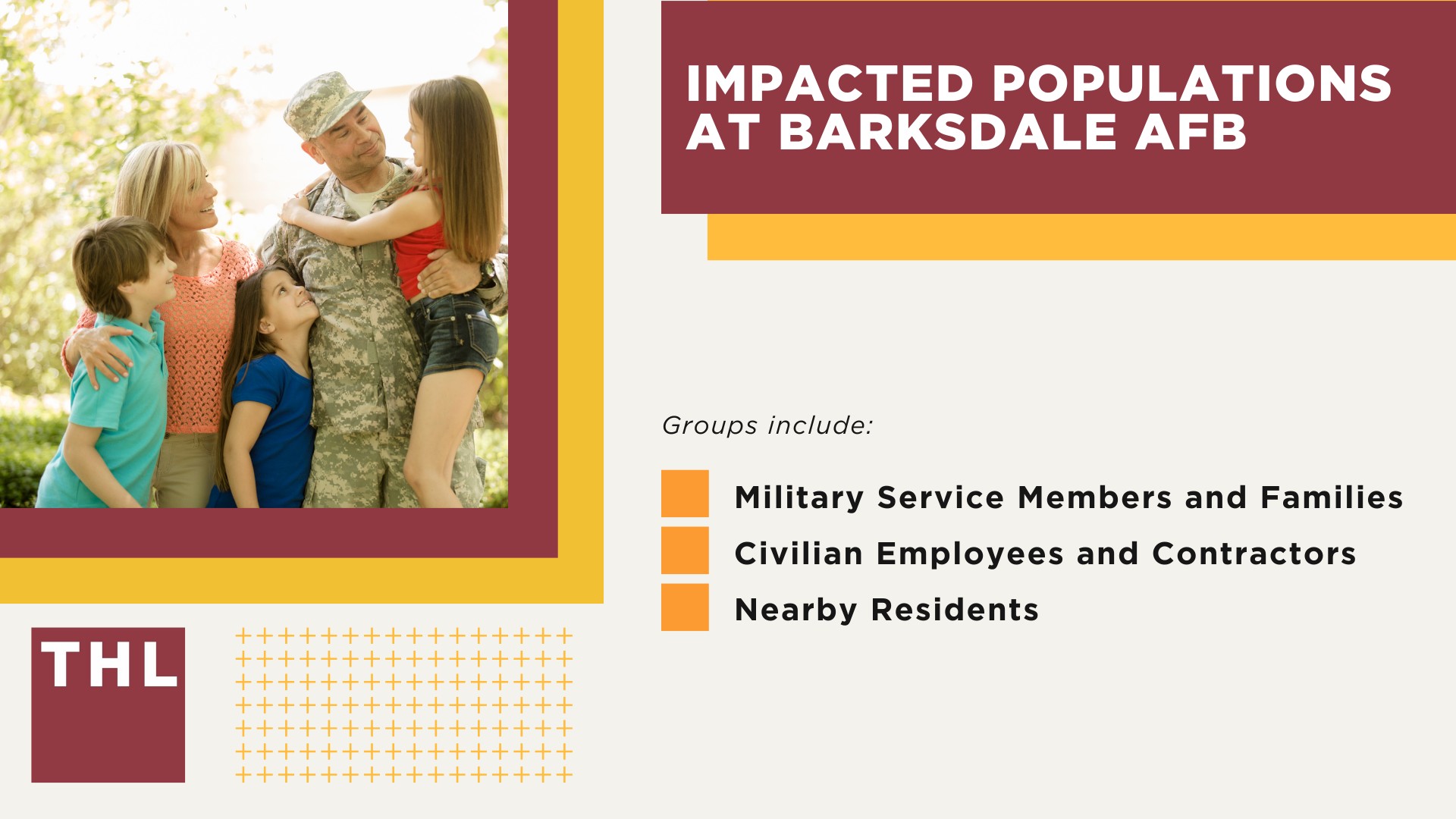 IMPACTED POPULATIONS AT BARKSDALE AFB

Groups include:

Military Service Members and Families

Civilian Employees and Contractors

Nearby Residents

THL